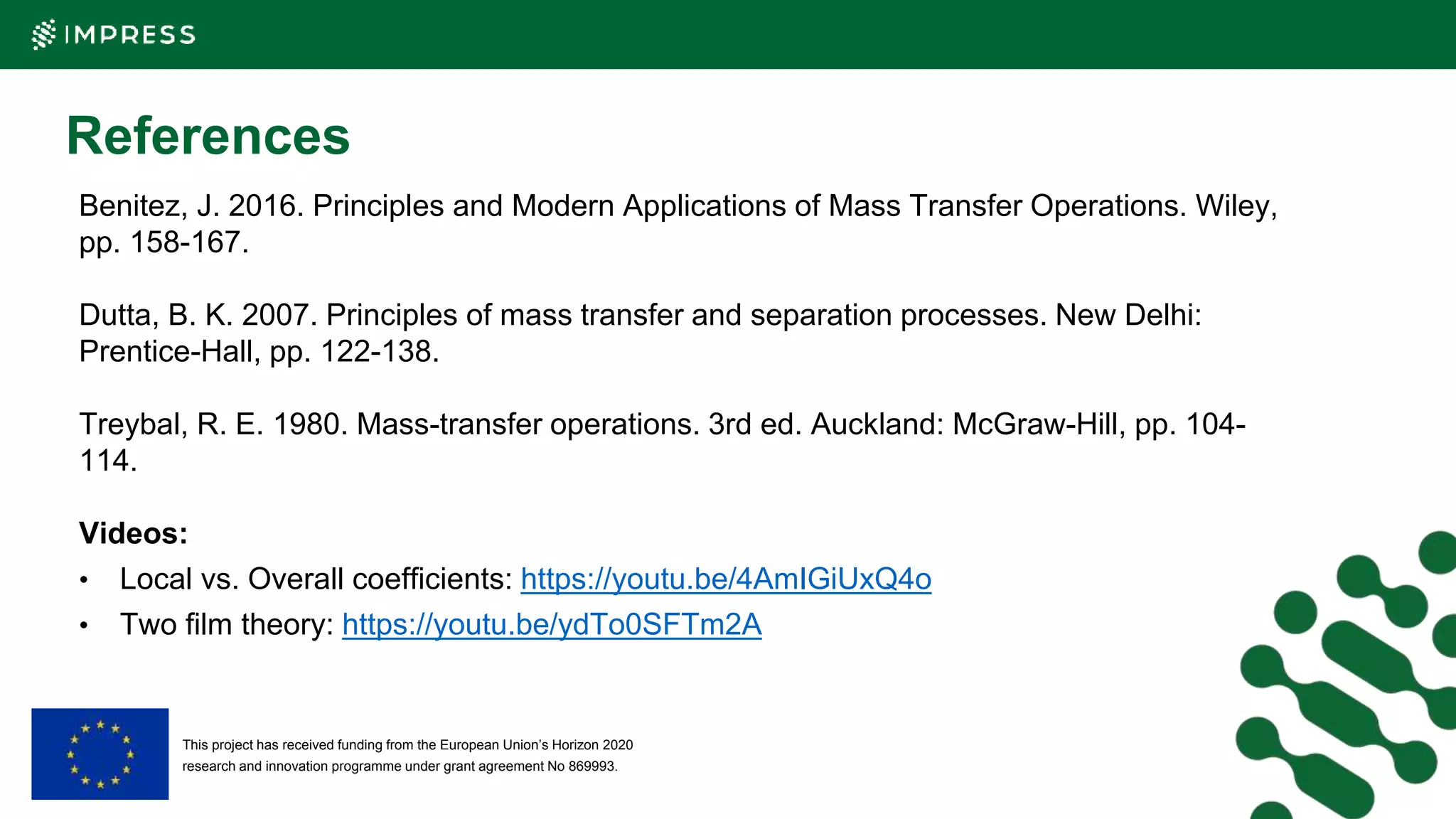 IMPRESS

References

Benitez, J. 2016. Principles and Modern Applications of Mass Transfer Operations. Wiley, pp. 158-167.

Dutta, B. K. 2007. Principles of mass transfer and separation processes. New Delhi: Prentice-Hall, pp. 122-138.

Treybal, R. E. 1980. Mass-transfer operations. 3rd ed. Auckland: McGraw-Hill, pp. 104-114.

Videos:
• Local vs. Overall coefficients: https://youtu.be/4AmIGiUxQ4o
• Two film theory: https://youtu.be/ydTo0SFTm2A

This project has received funding from the European Union's Horizon 2020 research and innovation programme under grant agreement No 869993.